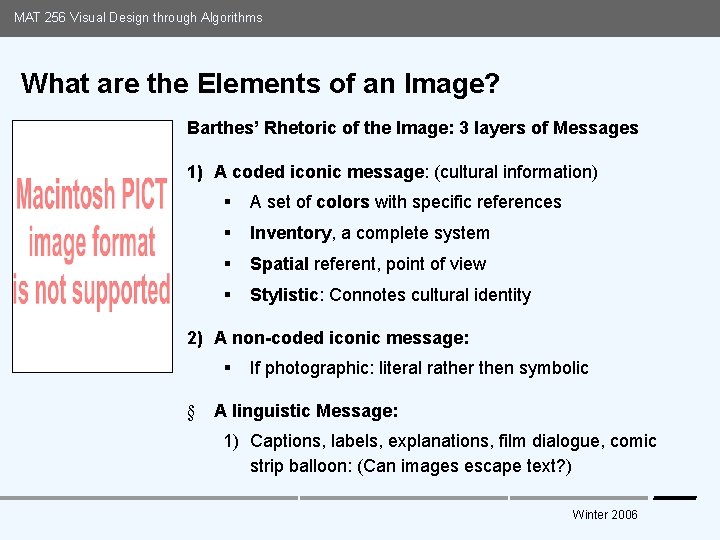 MAT 256 Visual Design through Algorithms

What are the Elements of an Image?

Macintosh PICT image format is not supported

Barthes' Rhetoric of the Image: 3 layers of Messages

1) A coded iconic message: (cultural information)
▪ A set of colors with specific references
▪ Inventory, a complete system
▪ Spatial referent, point of view
▪ Stylistic: Connotes cultural identity

2) A non-coded iconic message:
▪ If photographic: literal rather then symbolic

§ A linguistic Message:
1) Captions, labels, explanations, film dialogue, comic strip balloon: (Can images escape text?)

Winter 2006